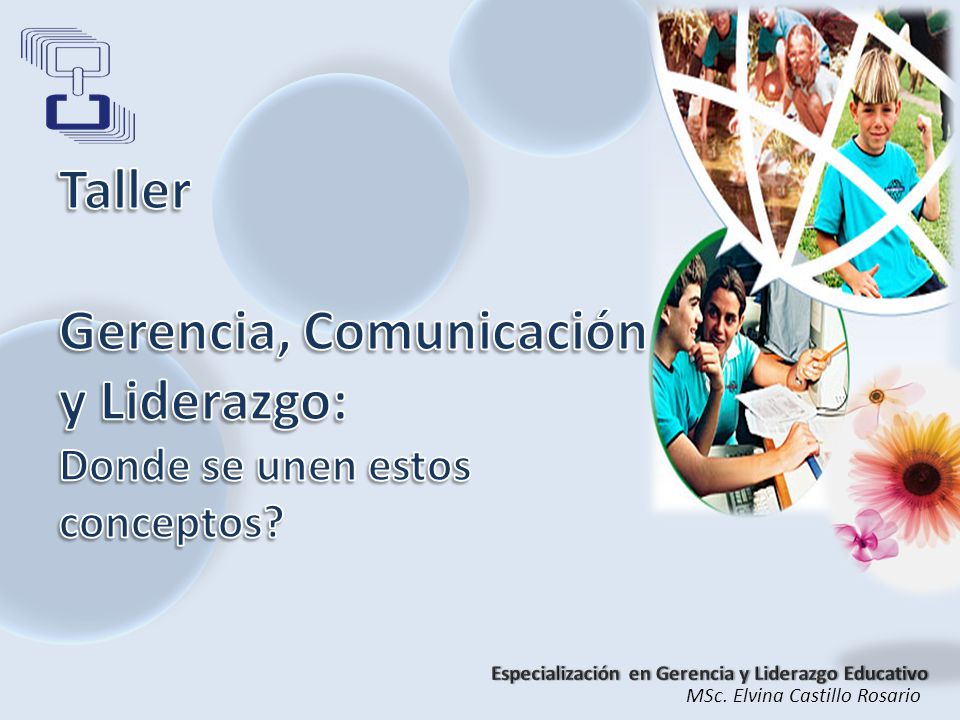 Taller

Gerencia, Comunicación y Liderazgo:
Donde se unen estos conceptos?

Especialización en Gerencia y Liderazgo Educativo
MSc. Elvina Castillo Rosario